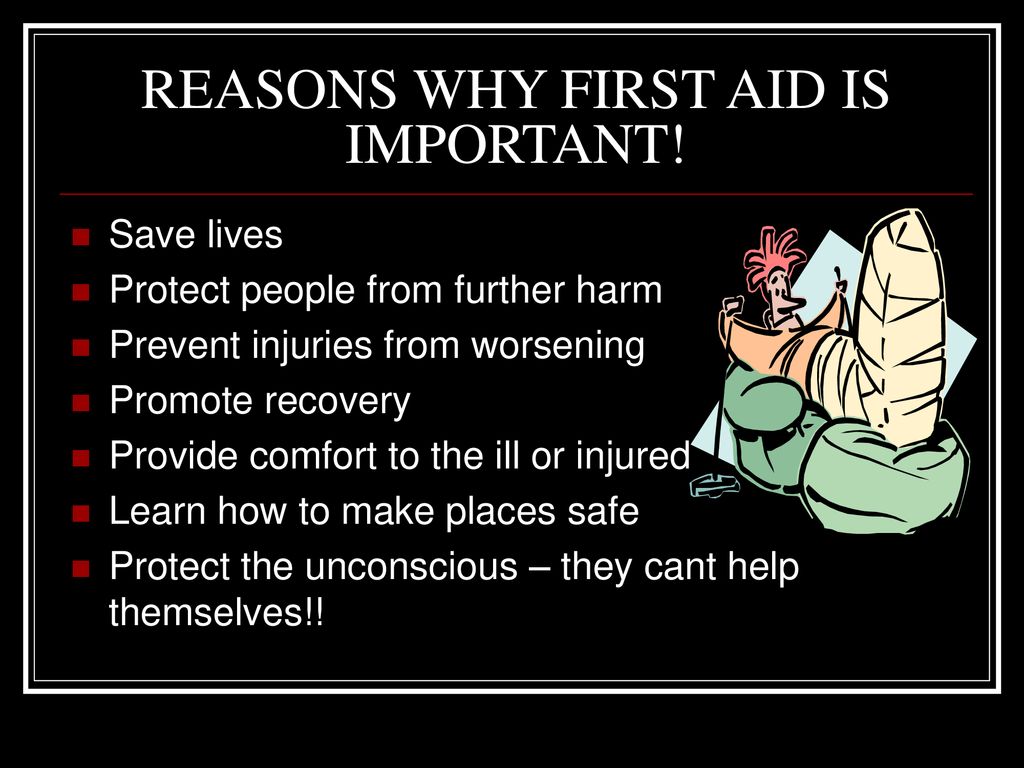 REASONS WHY FIRST AID IS IMPORTANT!

- Save lives
- Protect people from further harm
- Prevent injuries from worsening
- Promote recovery
- Provide comfort to the ill or injured
- Learn how to make places safe
- Protect the unconscious – they cant help themselves!!